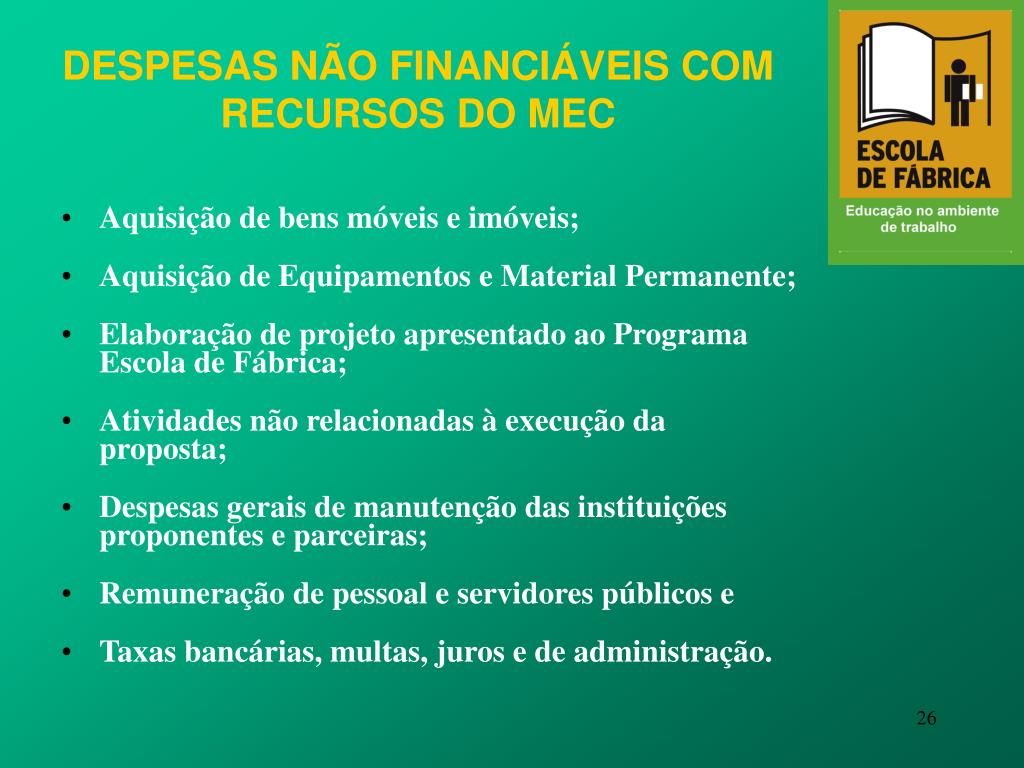 DESPESAS NÃO FINANCIÁVEIS COM RECURSOS DO MEC

ESCOLA DE FÁBRICA
Educação no ambiente de trabalho

• Aquisição de bens móveis e imóveis;

• Aquisição de Equipamentos e Material Permanente;

• Elaboração de projeto apresentado ao Programa Escola de Fábrica;

• Atividades não relacionadas à execução da proposta;

• Despesas gerais de manutenção das instituições proponentes e parceiras;

• Remuneração de pessoal e servidores públicos e

• Taxas bancárias, multas, juros e de administração.

26